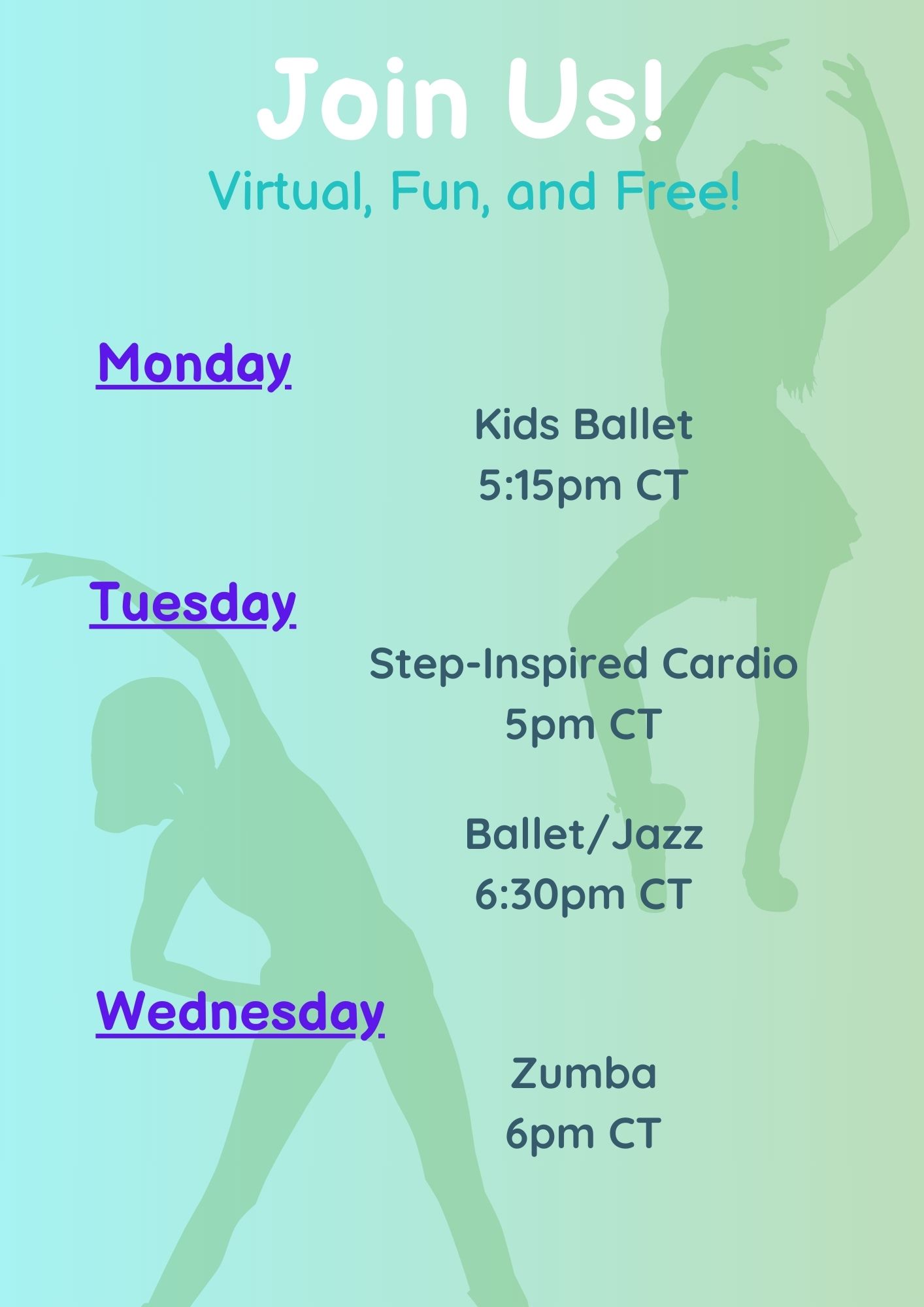 Join Us!

Virtual, Fun, and Free!

Monday

Kids Ballet
5:15pm CT

Tuesday

Step-Inspired Cardio
5pm CT

Ballet/Jazz
6:30pm CT

Wednesday

Zumba
6pm CT